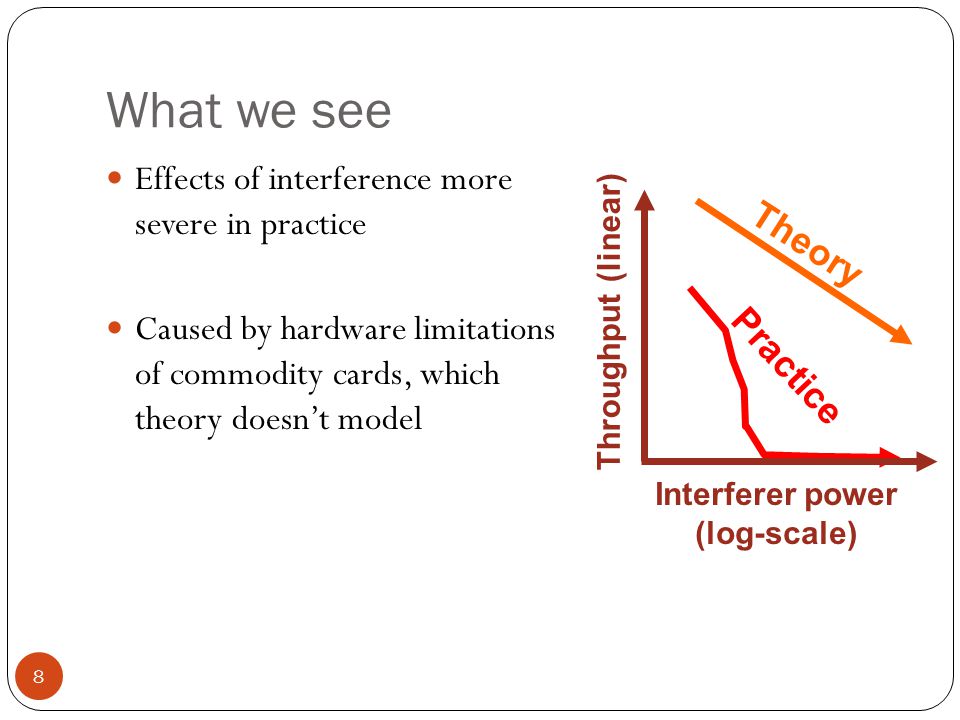 What we see

Effects of interference more severe in practice

Caused by hardware limitations of commodity cards, which theory doesn't model

Throughput (linear)

Theory

Practice

Interferer power (log-scale)

8